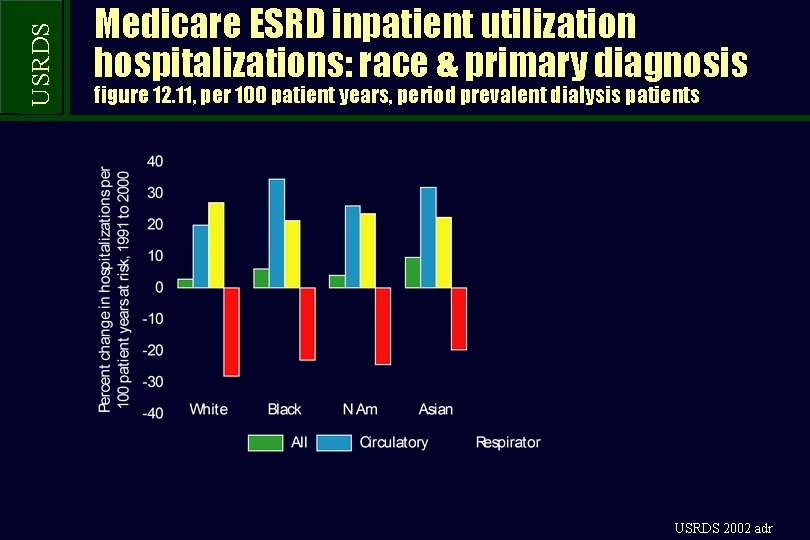 USRDS

Medicare ESRD inpatient utilization hospitalizations: race & primary diagnosis
figure 12.11, per 100 patient years, period prevalent dialysis patients

Percent change in hospitalizations per 100 patient years at risk, 1991 to 2000

40
30
20
10
0
-10
-20
-30
-40

White Black N Am Asian

All Circulatory Respirator

USRDS 2002 adr